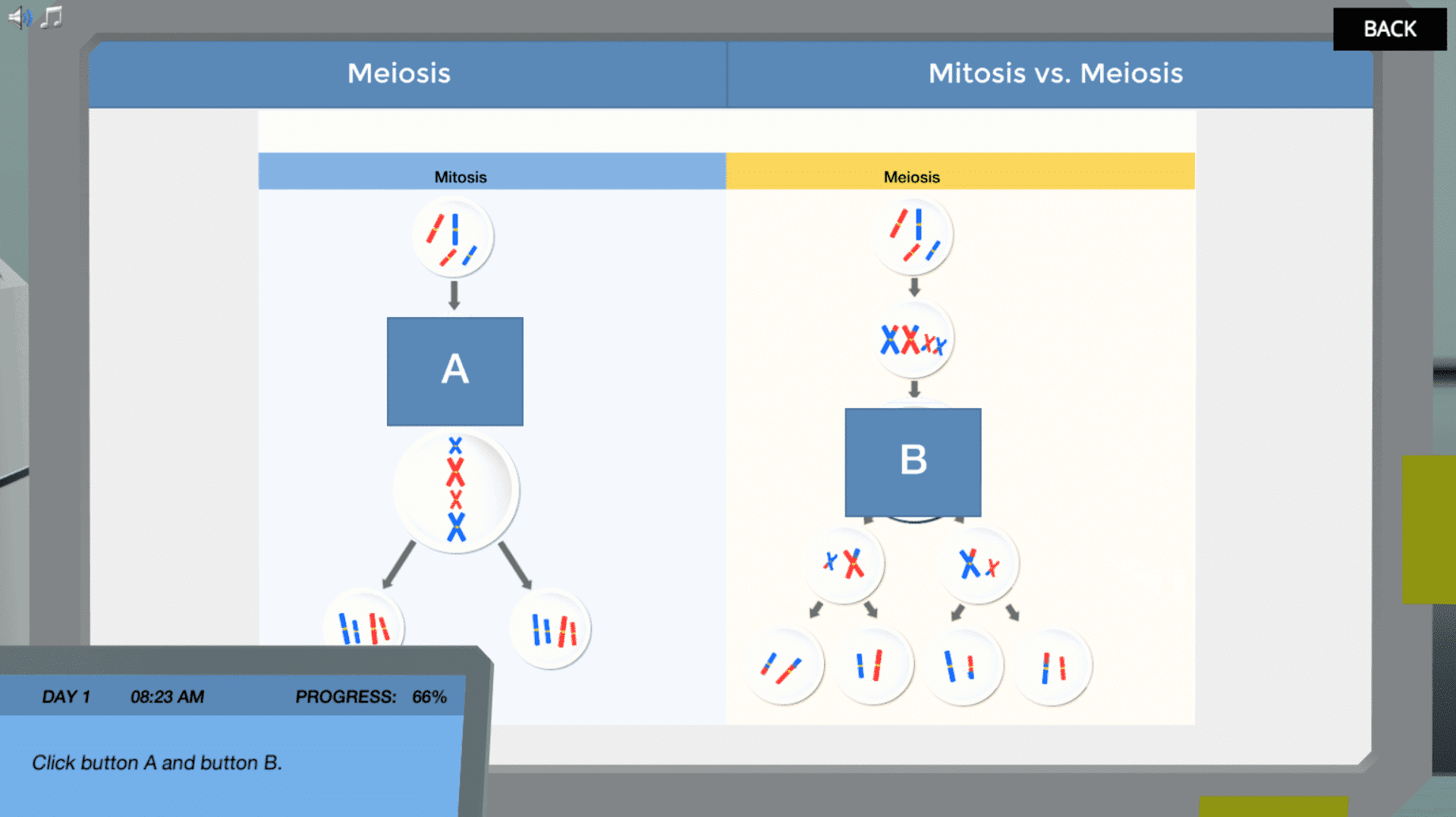 BACK

Meiosis

Mitosis vs. Meiosis

Mitosis

A

Meiosis

B

DAY 1 08:23 AM PROGRESS: 66%

Click button A and button B.